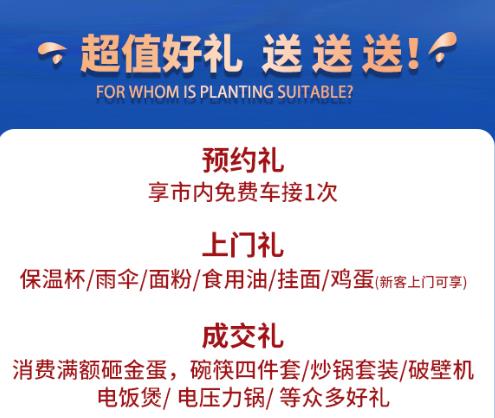 超值好礼 送 送 送!
FOR WHOM IS PLANTING SUITABLE?

预约礼
享市内免费车接1次

上门礼
保温杯/雨伞/面粉/食用油/挂面/鸡蛋(新客上门可享)

成交礼
消费满额砸金蛋，碗筷四件套/炒锅套装/破壁机
电饭煲/ 电压力锅/ 等众多好礼